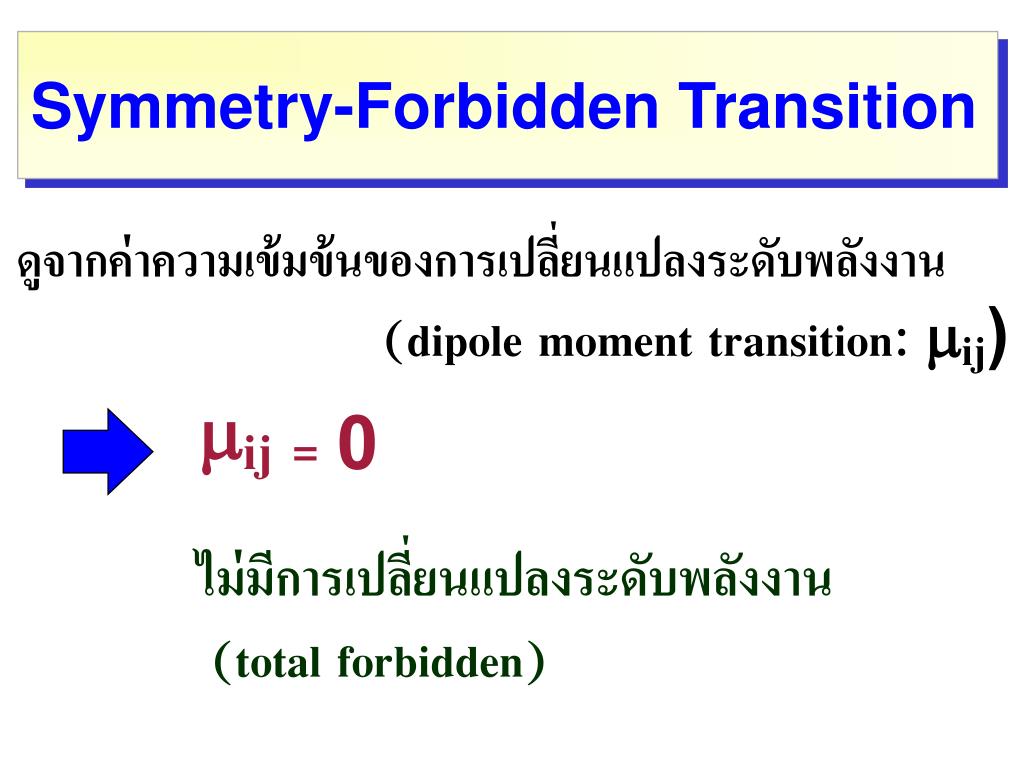 Symmetry-Forbidden Transition

ดูจากค่าความเข้มข้นของการเปลี่ยนแปลงระดับพลังงาน (dipole moment transition: $\mu_{ij}$)

$\mu_{ij} = 0$

ไม่มีการเปลี่ยนแปลงระดับพลังงาน (total forbidden)